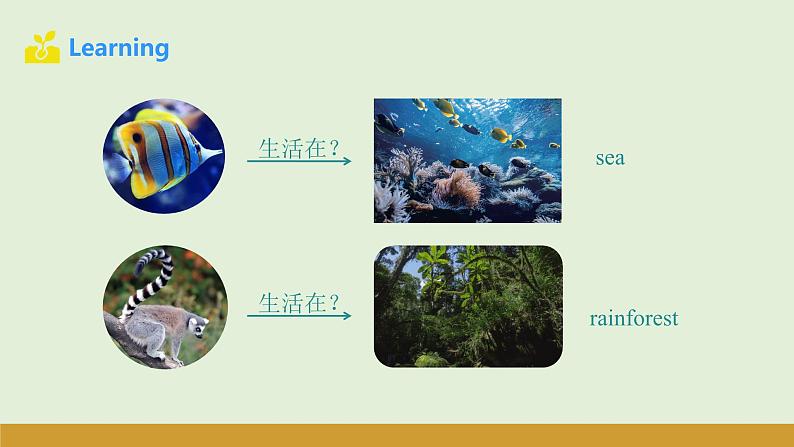 Learning

生活在？

sea

生活在？

rainforest